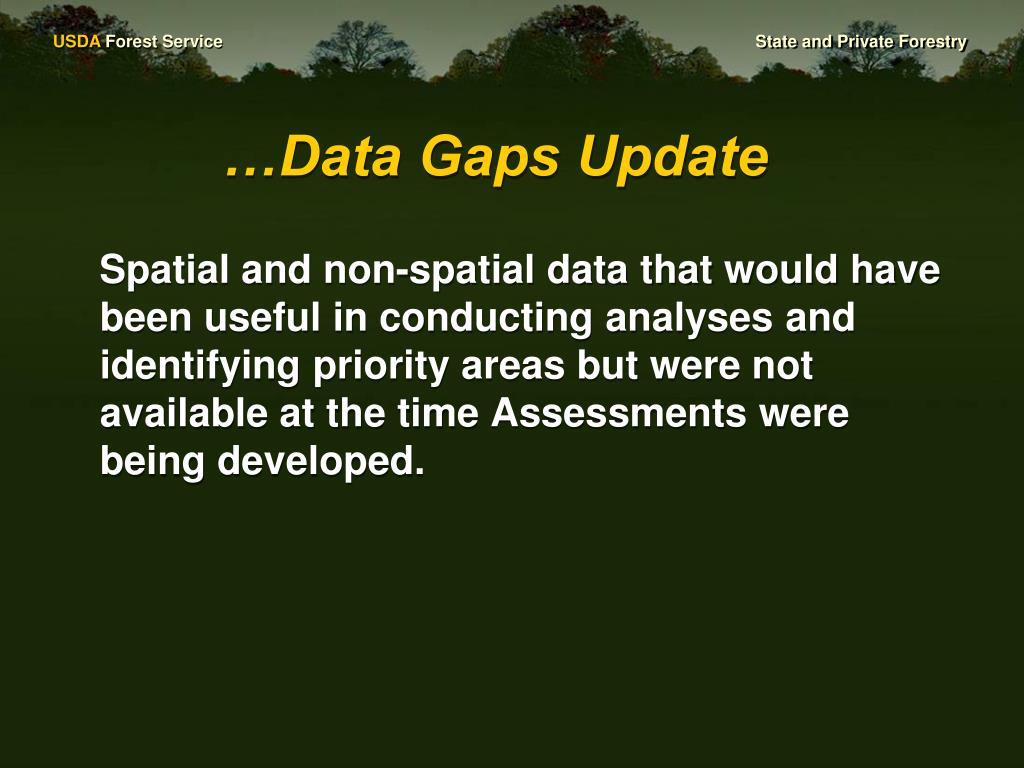 USDA Forest Service

State and Private Forestry

…Data Gaps Update

Spatial and non-spatial data that would have been useful in conducting analyses and identifying priority areas but were not available at the time Assessments were being developed.